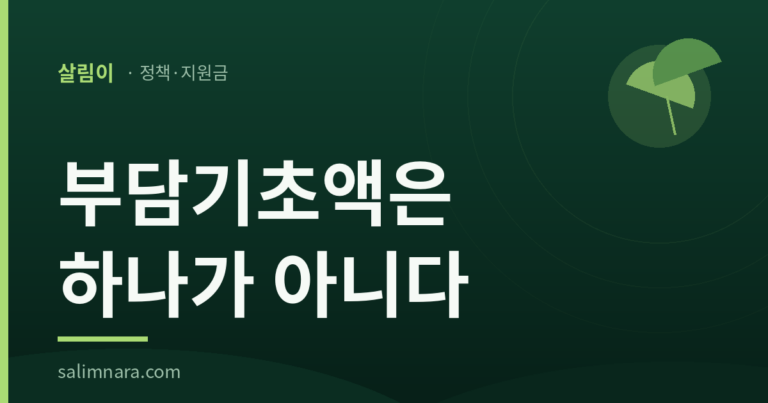 살림이 · 정책·지원금

부담기초액은 하나가 아니다

salimnara.com